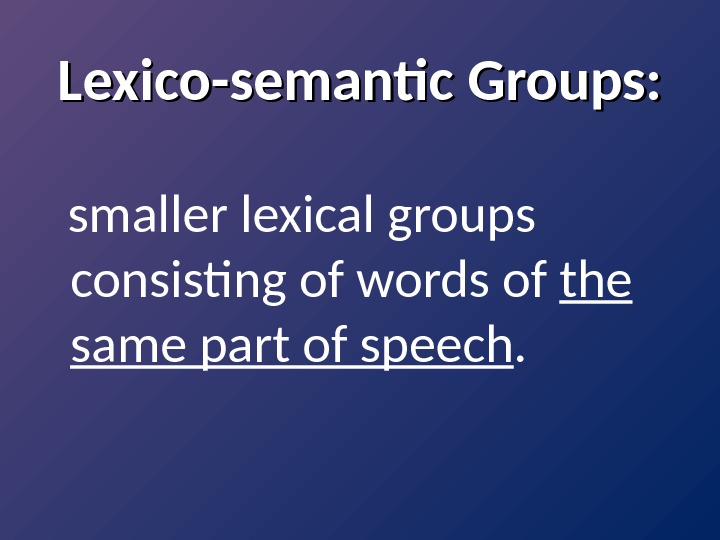 Lexico-semantic Groups:

smaller lexical groups consisting of words of the same part of speech.